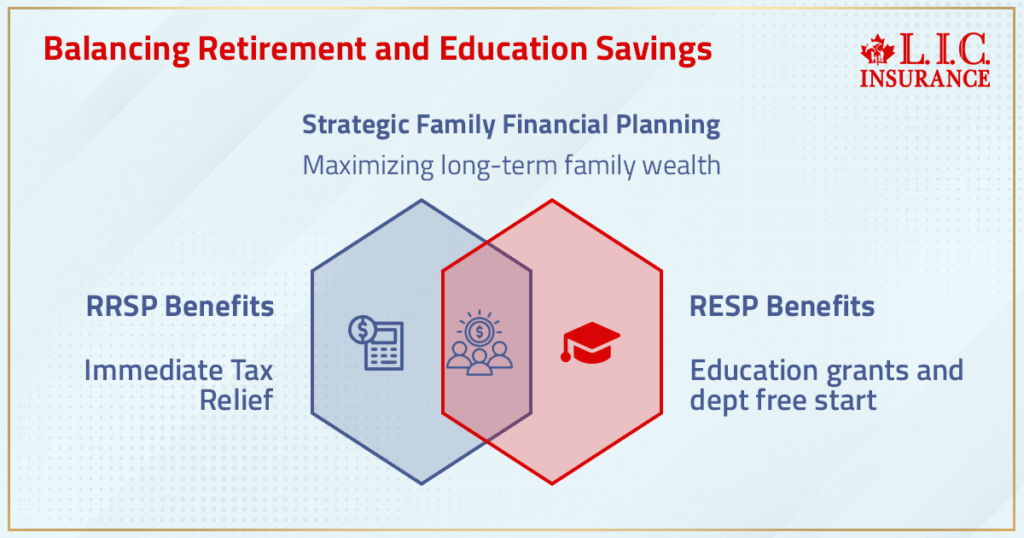 Balancing Retirement and Education Savings

L.I.C. INSURANCE

Strategic Family Financial Planning

Maximizing long-term family wealth

RRSP Benefits

Immediate Tax Relief

RESP Benefits

Education grants and dept free start